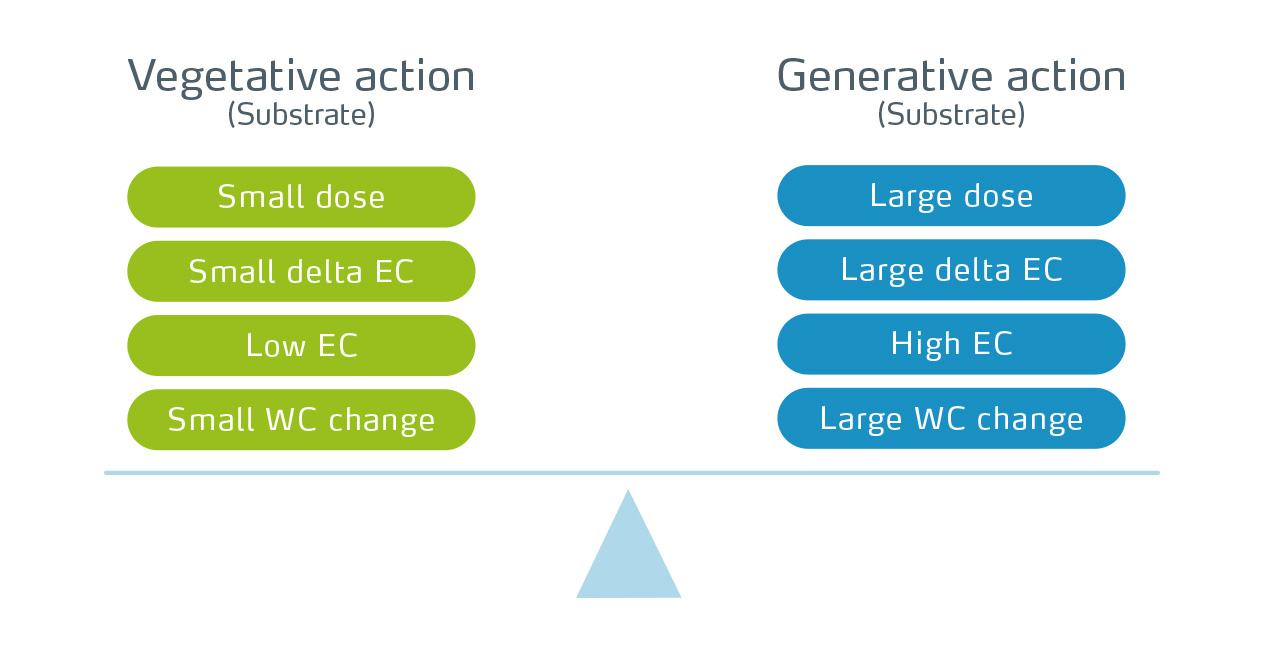 Vegetative action
(Substrate)

Small dose

Small delta EC

Low EC

Small WC change

Generative action
(Substrate)

Large dose

Large delta EC

High EC

Large WC change